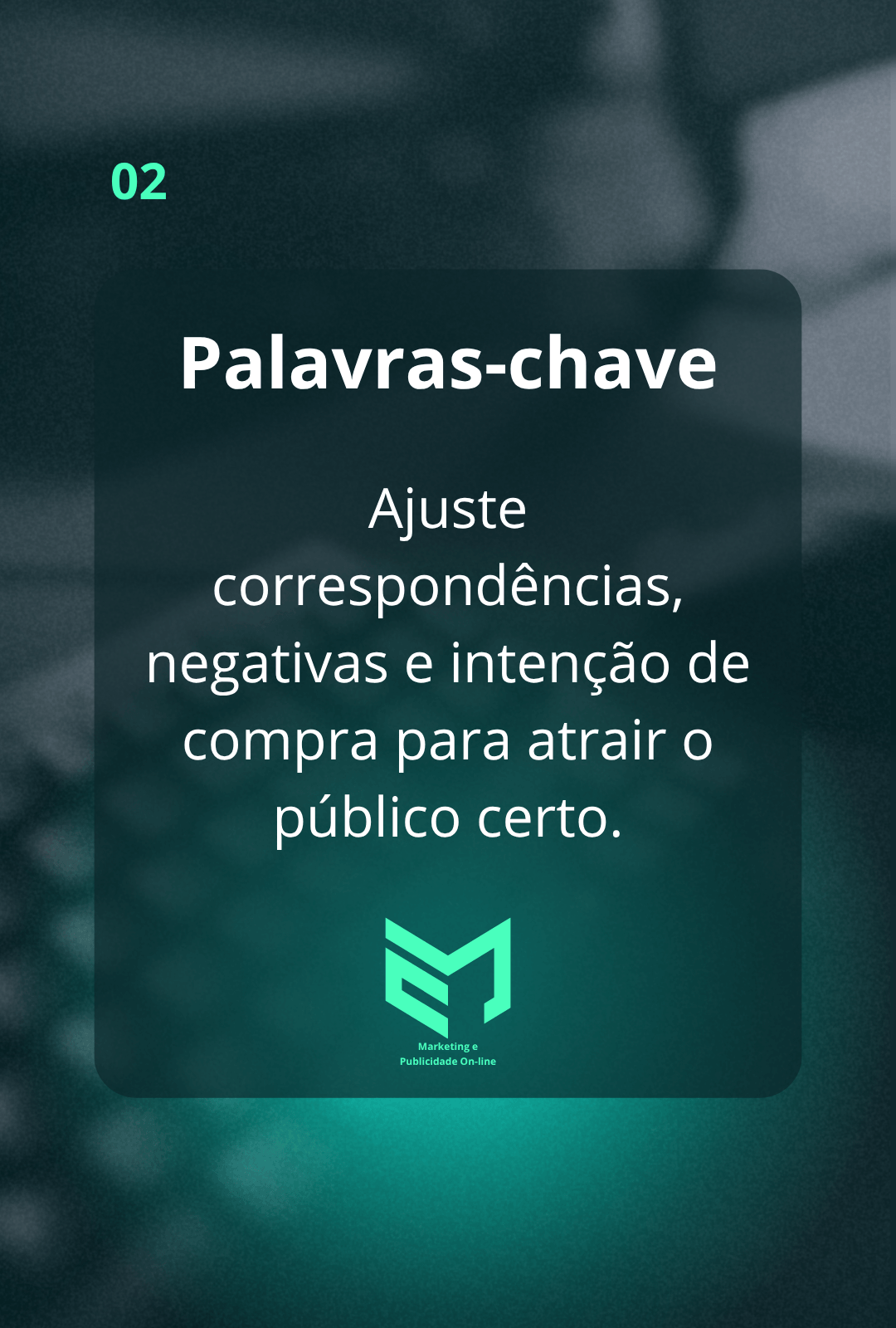 02

Palavras-chave

Ajuste correspondências, negativas e intenção de compra para atrair o público certo.

Marketing e
Publicidade On-line